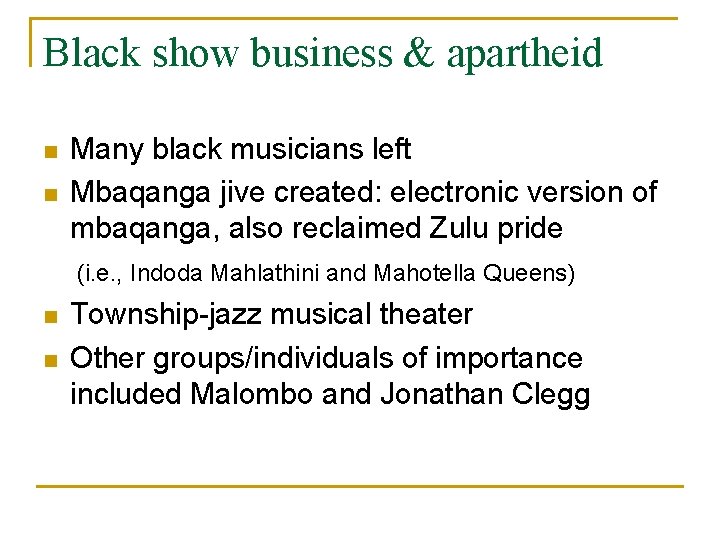 Black show business & apartheid

- Many black musicians left
- Mbaqanga jive created: electronic version of mbaqanga, also reclaimed Zulu pride

(i.e., Indoda Mahlathini and Mahotella Queens)

- Township-jazz musical theater
- Other groups/individuals of importance included Malombo and Jonathan Clegg